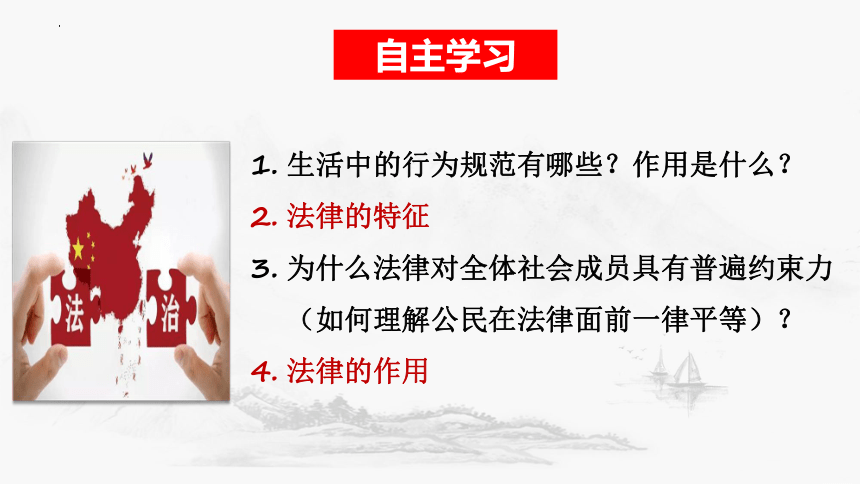 自主学习

法

治

1. 生活中的行为规范有哪些？作用是什么？

2. 法律的特征

3. 为什么法律对全体社会成员具有普遍约束力（如何理解公民在法律面前一律平等）？

4. 法律的作用